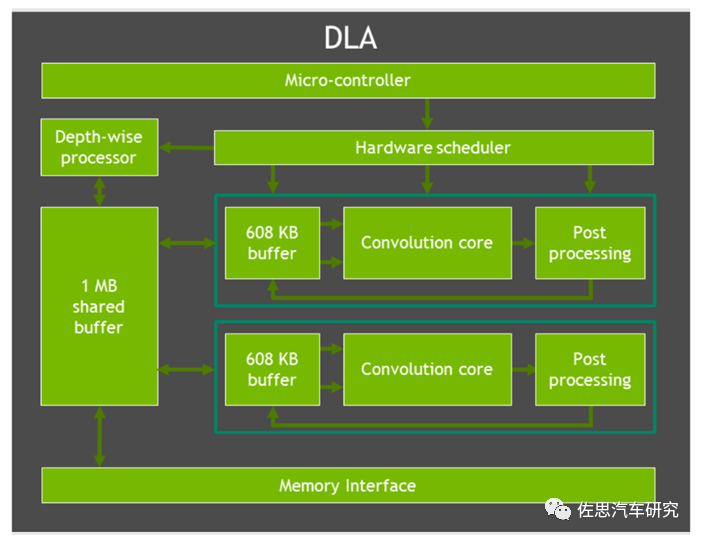 DLA

Micro-controller

Depth-wise processor

Hardware scheduler

1 MB shared buffer

608 KB buffer

Convolution core

Post processing

608 KB buffer

Convolution core

Post processing

Memory Interface

佐思汽车研究